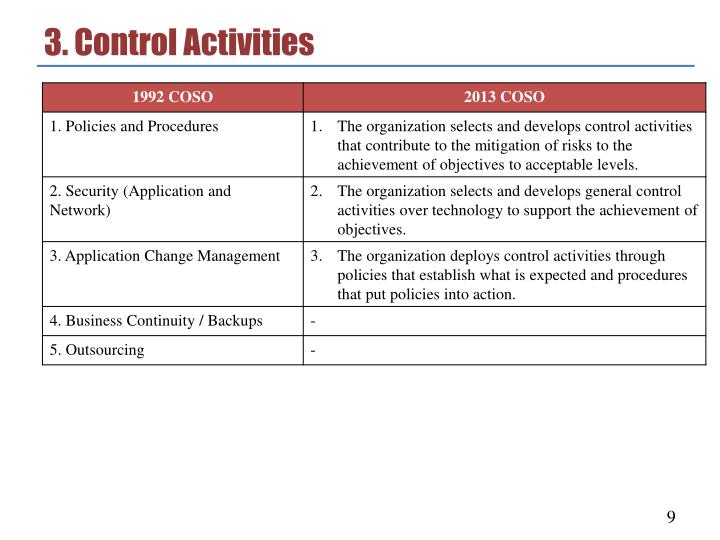 3. Control Activities

| 1992 COSO | 2013 COSO |
|---|---|
| 1. Policies and Procedures | 1. The organization selects and develops control activities that contribute to the mitigation of risks to the achievement of objectives to acceptable levels. |
| 2. Security (Application and Network) | 2. The organization selects and develops general control activities over technology to support the achievement of objectives. |
| 3. Application Change Management | 3. The organization deploys control activities through policies that establish what is expected and procedures that put policies into action. |
| 4. Business Continuity / Backups | - |
| 5. Outsourcing | - |

9